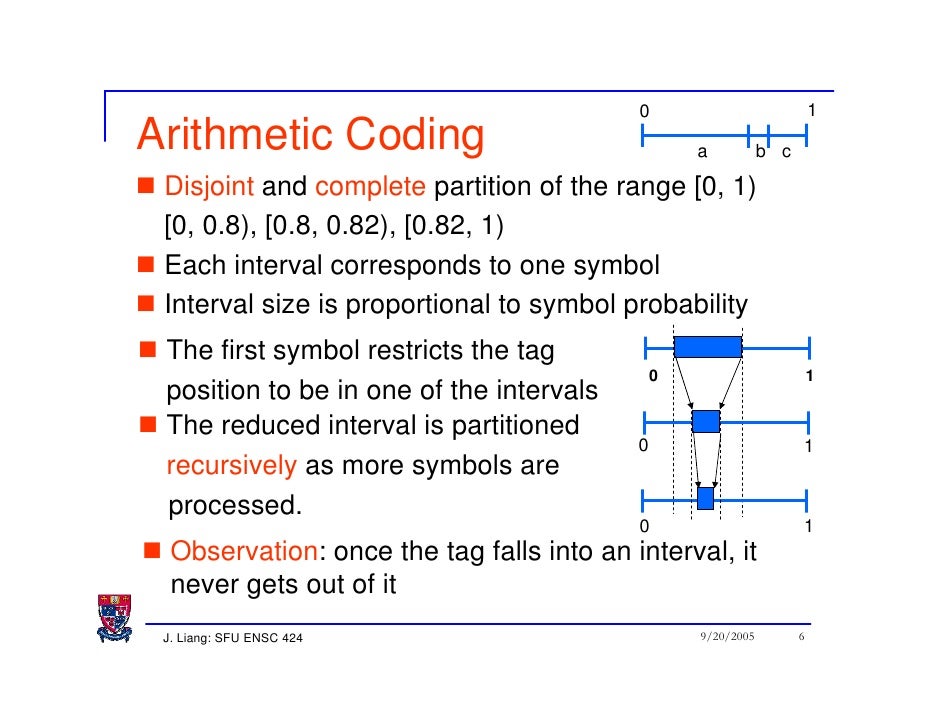 Arithmetic Coding

0 1
a b c

Disjoint and complete partition of the range [0, 1)
[0, 0.8), [0.8, 0.82), [0.82, 1)

Each interval corresponds to one symbol

Interval size is proportional to symbol probability

The first symbol restricts the tag position to be in one of the intervals

The reduced interval is partitioned recursively as more symbols are processed.

0 1
0 1
0 1

Observation: once the tag falls into an interval, it never gets out of it

J. Liang: SFU ENSC 424 9/20/2005 6